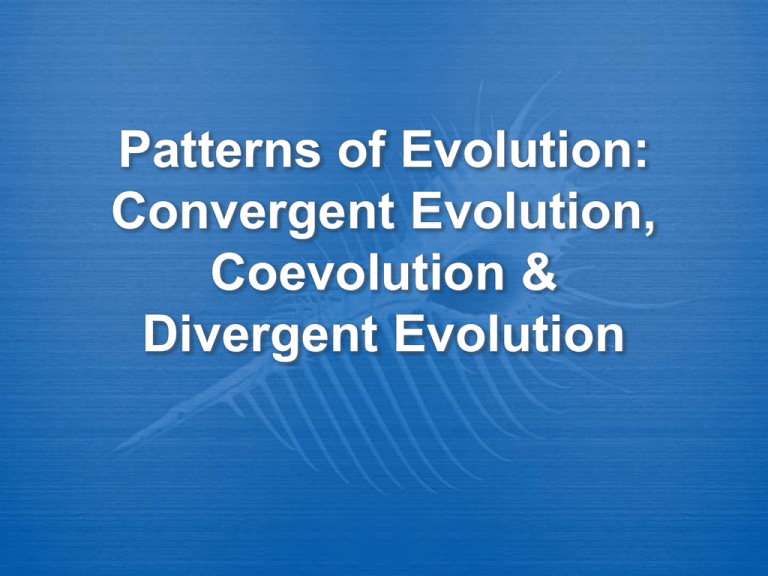 Patterns of Evolution: Convergent Evolution, Coevolution & Divergent Evolution